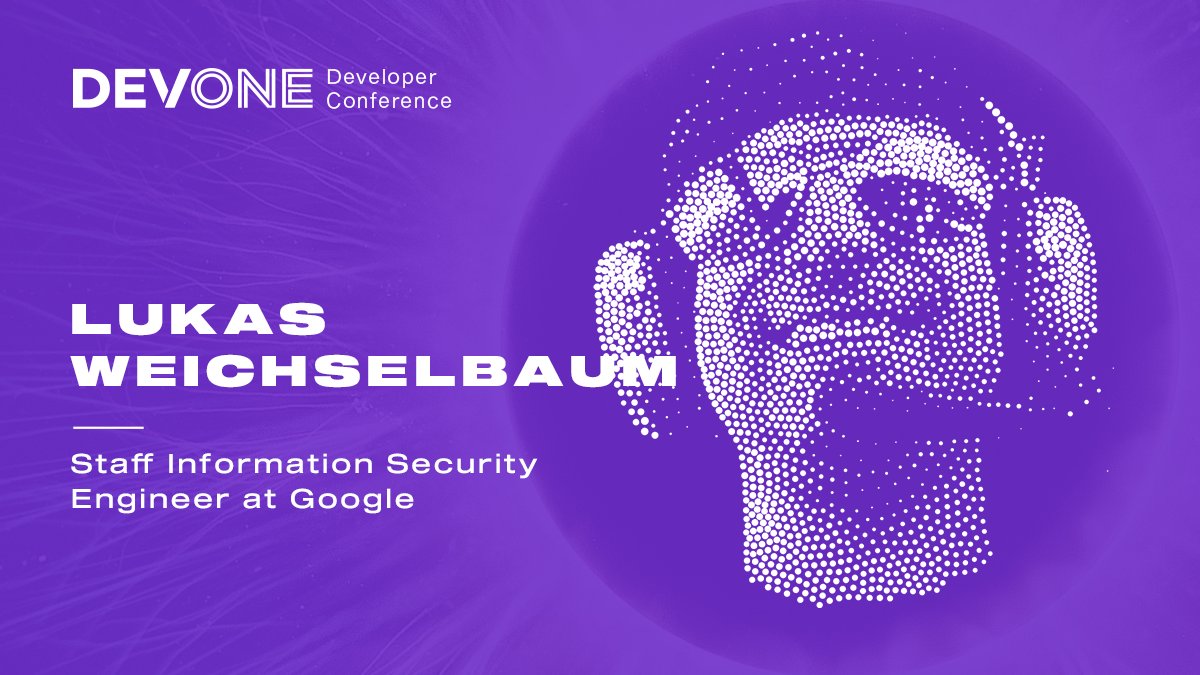 DEVONE Developer Conference

LUKAS WEICHSELBAUM

Staff Information Security Engineer at Google